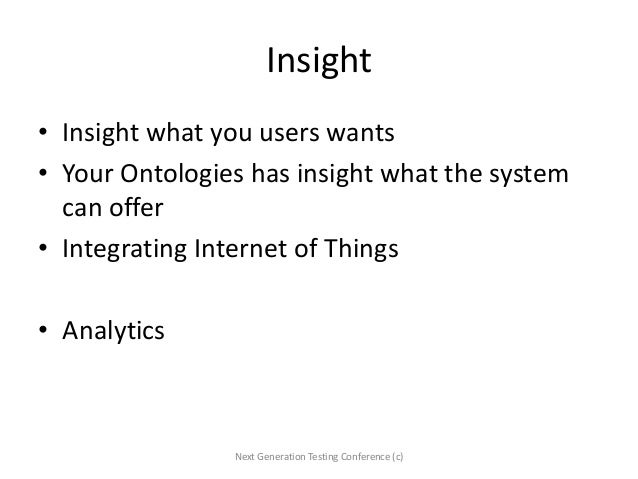 Insight

• Insight what you users wants
• Your Ontologies has insight what the system can offer
• Integrating Internet of Things

• Analytics

Next Generation Testing Conference (c)